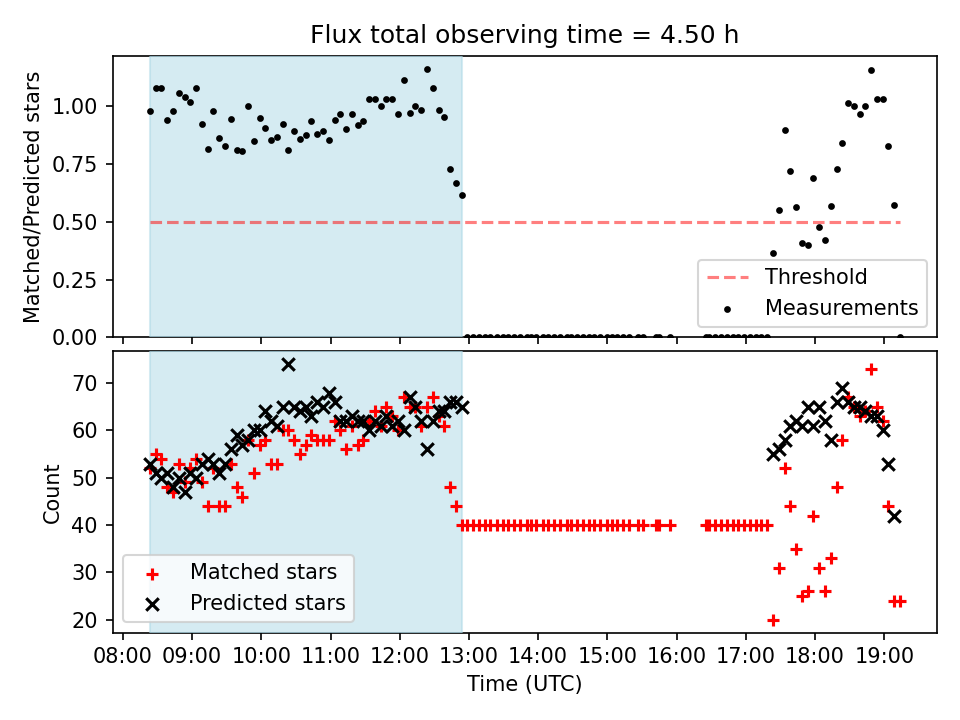 Flux total observing time = 4.50 h

Matched/Predicted stars

1.00
0.75
0.50
0.25
0.00

Threshold
Measurements

Count

70
60
50
40
30
20

Matched stars
Predicted stars

08:00 09:00 10:00 11:00 12:00 13:00 14:00 15:00 16:00 17:00 18:00 19:00

Time (UTC)